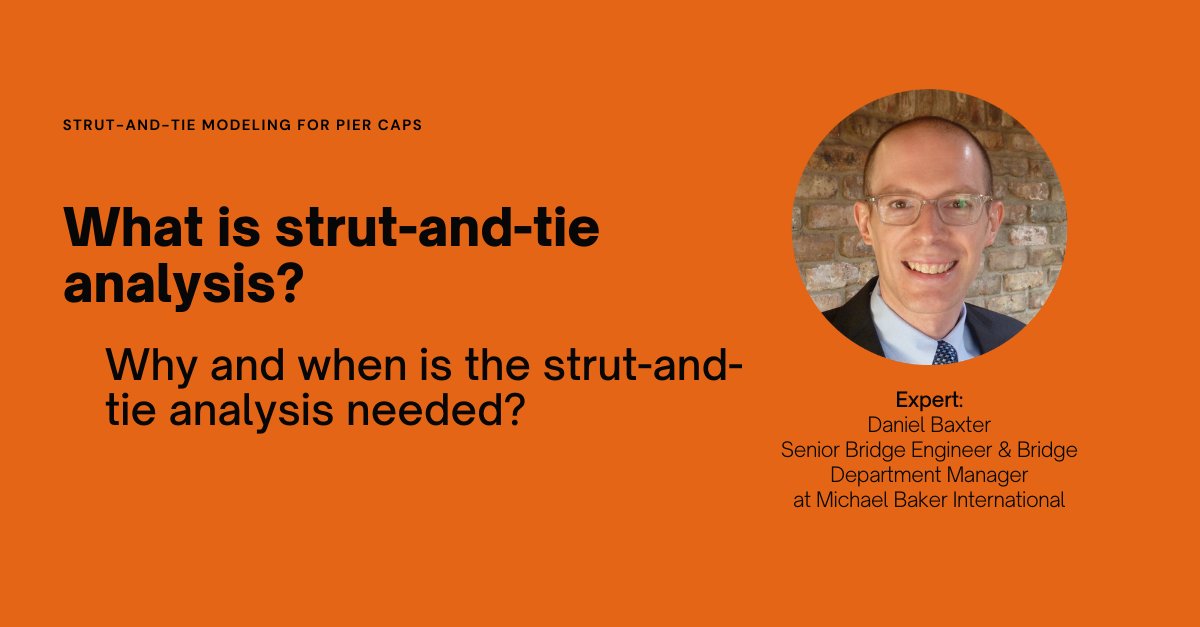 STRUT-AND-TIE MODELING FOR PIER CAPS

What is strut-and-tie analysis?

Why and when is the strut-and-tie analysis needed?

Expert:
Daniel Baxter
Senior Bridge Engineer & Bridge Department Manager
at Michael Baker International